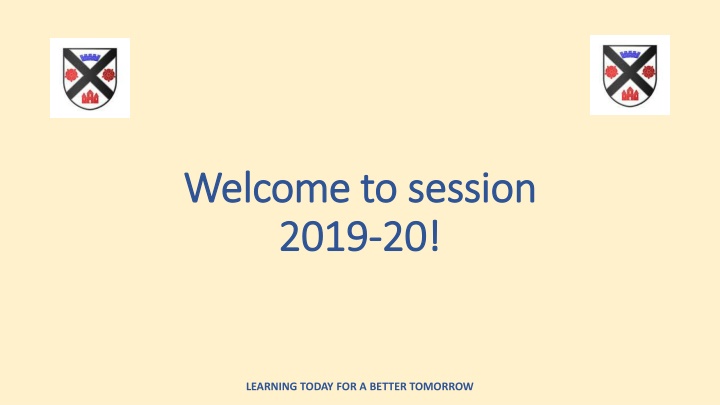 Welcome to session 2019-20!

LEARNING TODAY FOR A BETTER TOMORROW